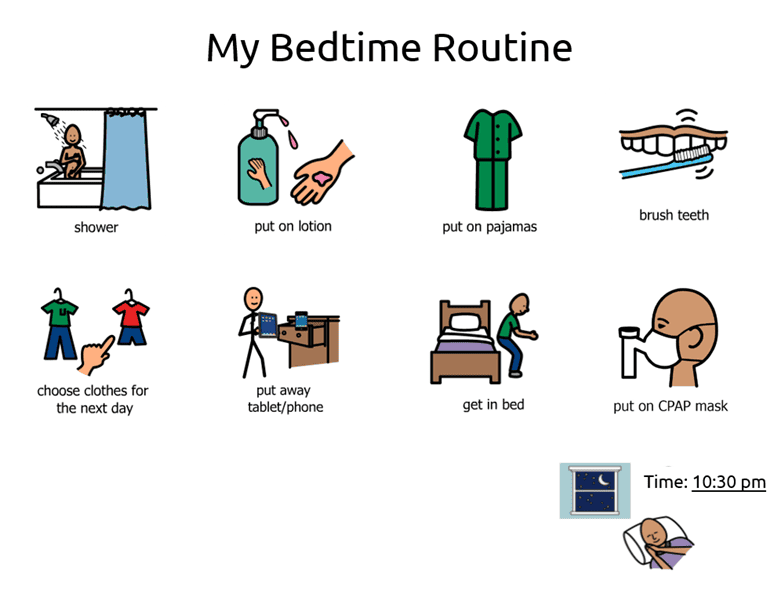 My Bedtime Routine

shower

put on lotion

put on pajamas

brush teeth

choose clothes for the next day

put away tablet/phone

get in bed

put on CPAP mask

Time: 10:30 pm